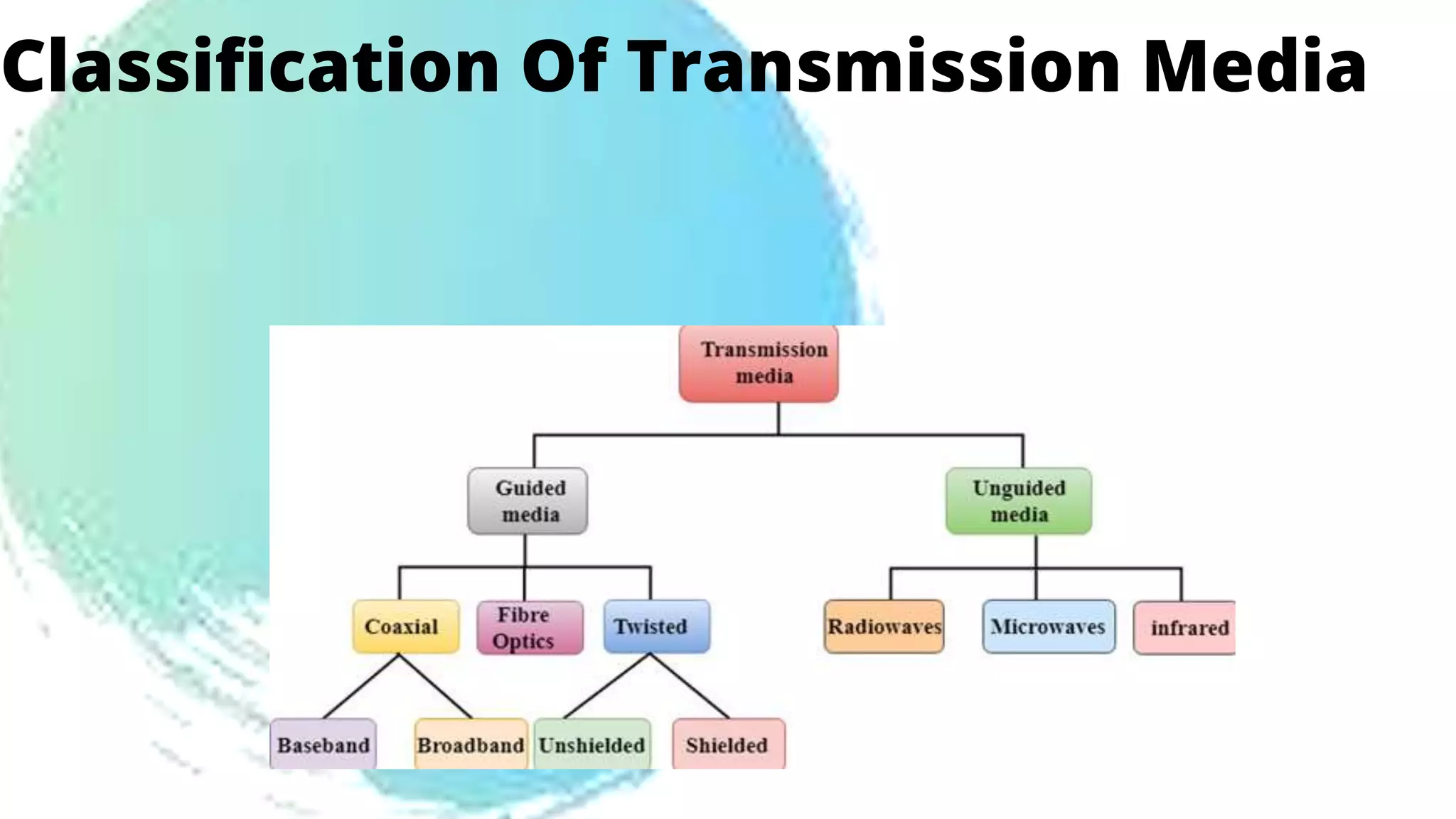 Classification Of Transmission Media

Transmission media

Guided media

Unguided media

Coaxial

Fibre Optics

Twisted

Radiowaves

Microwaves

infrared

Baseband

Broadband

Unshielded

Shielded